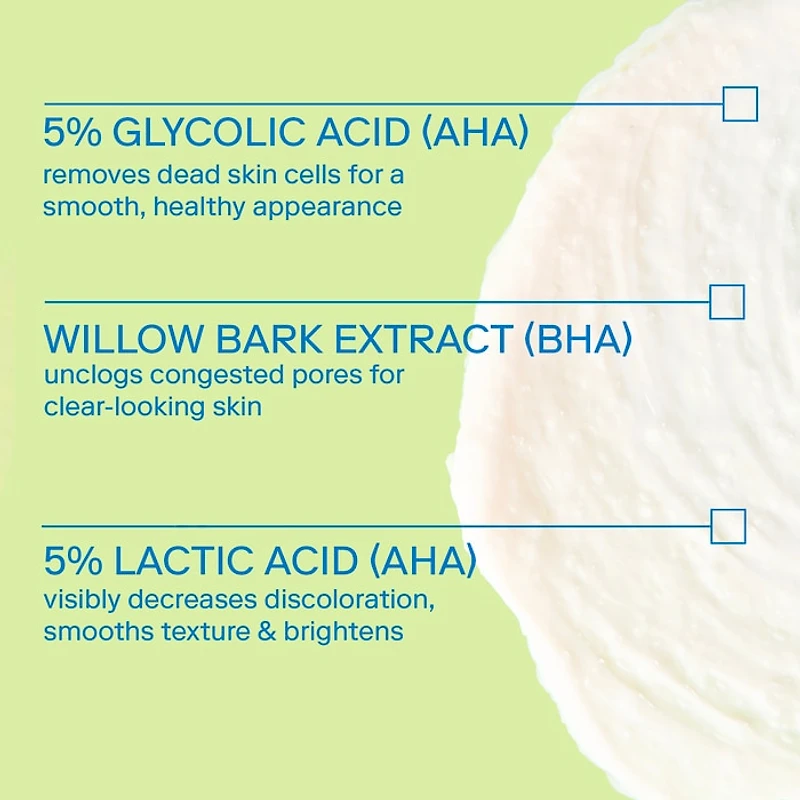 5% GLYCOLIC ACID (AHA)
removes dead skin cells for a smooth, healthy appearance

WILLOW BARK EXTRACT (BHA)
unclogs congested pores for clear-looking skin

5% LACTIC ACID (AHA)
visibly decreases discoloration, smooths texture & brightens